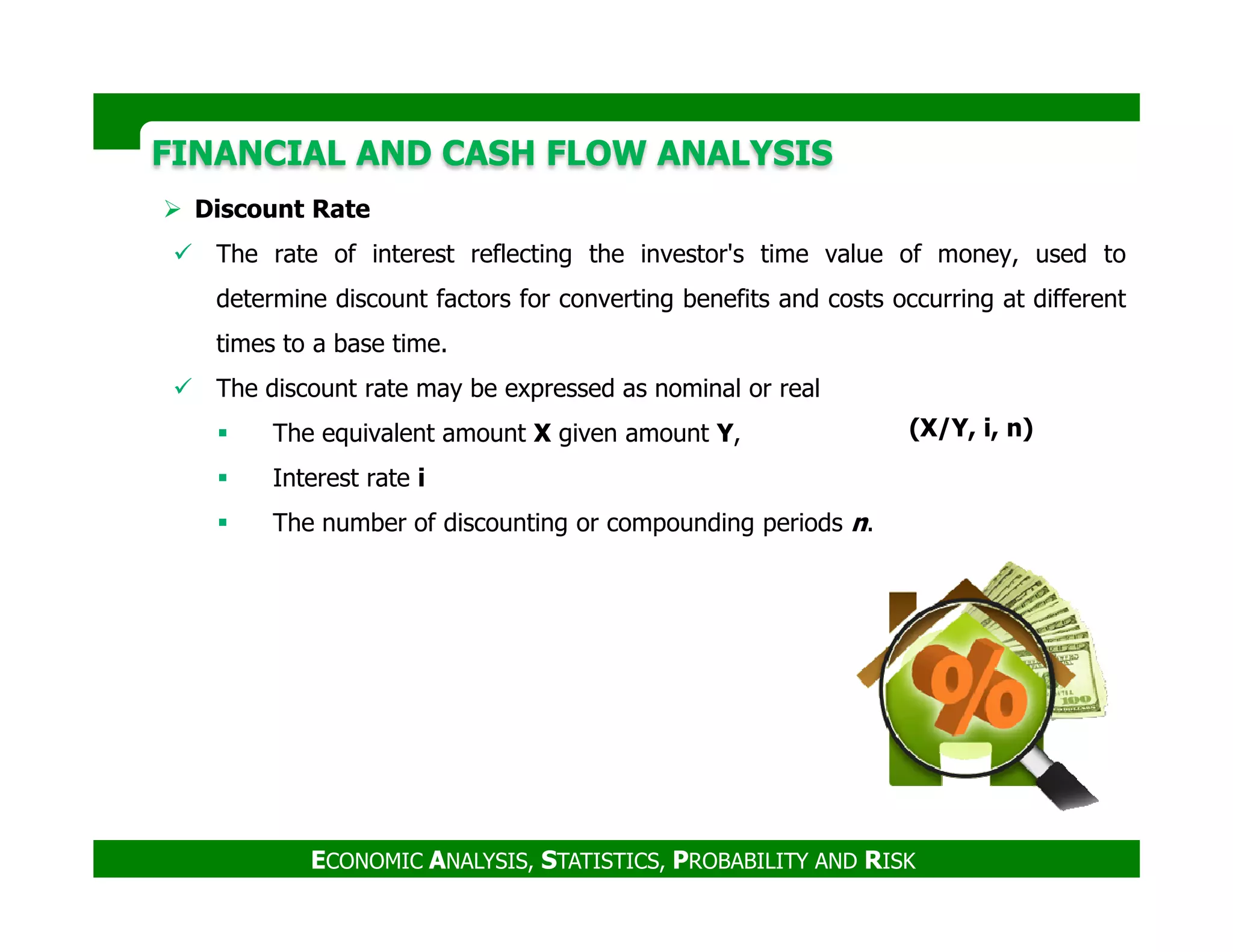 FINANCIAL AND CASH FLOW ANALYSIS

➢ Discount Rate

✓ The rate of interest reflecting the investor's time value of money, used to determine discount factors for converting benefits and costs occurring at different times to a base time.

✓ The discount rate may be expressed as nominal or real

▪ The equivalent amount X given amount Y,

(X/Y, i, n)

▪ Interest rate i

▪ The number of discounting or compounding periods n.

%

100

ECONOMIC ANALYSIS, STATISTICS, PROBABILITY AND RISK